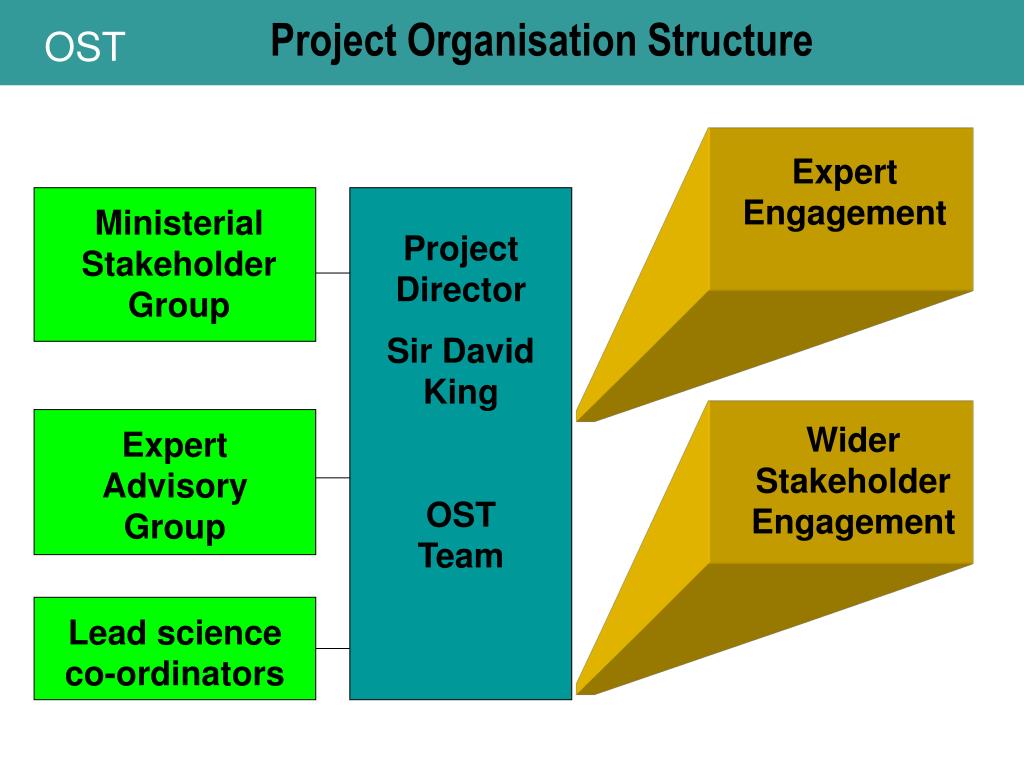 OST

Project Organisation Structure

Ministerial Stakeholder Group

Expert Advisory Group

Lead science co-ordinators

Project Director

Sir David King

OST Team

Expert Engagement

Wider Stakeholder Engagement